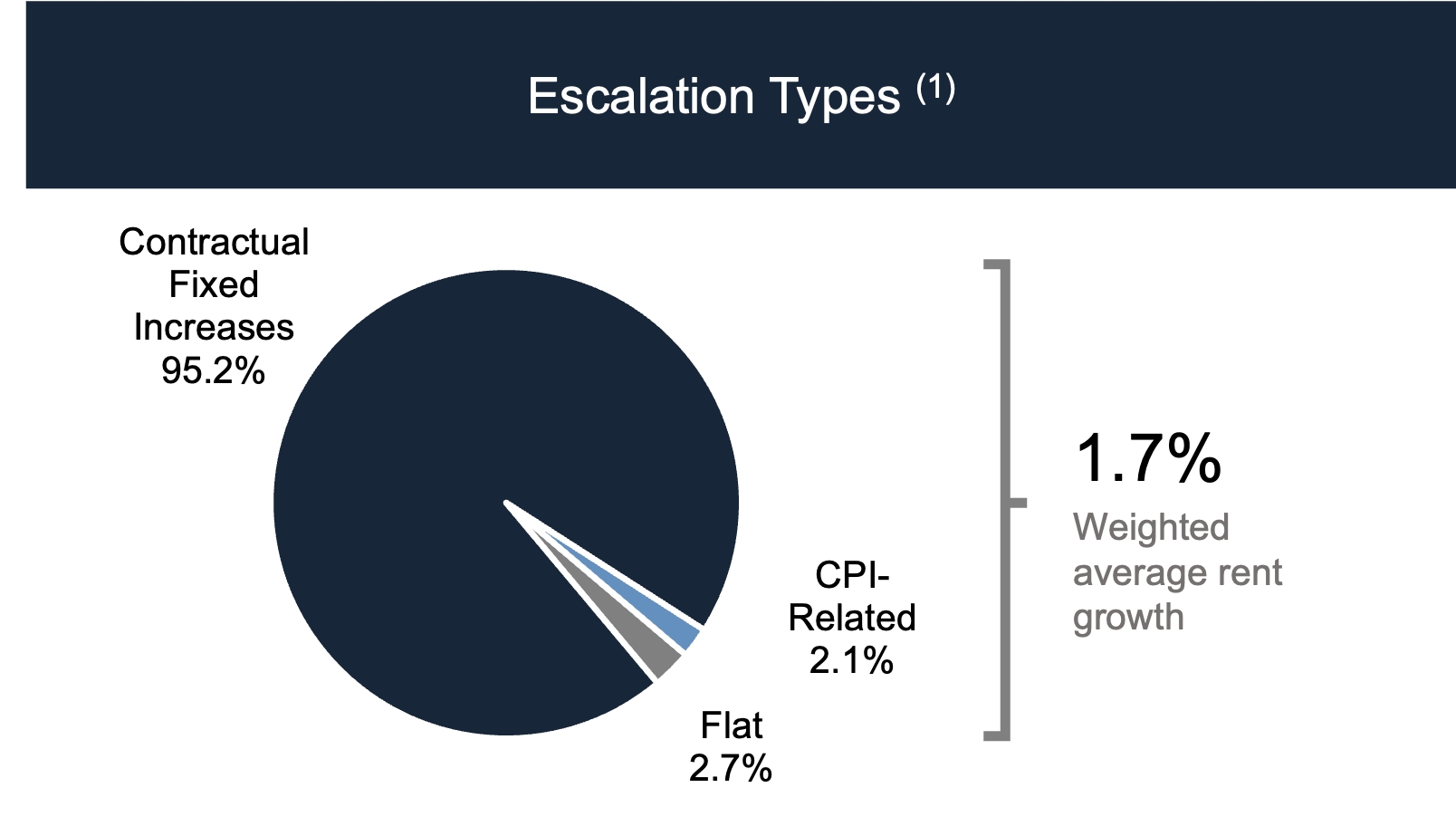 Escalation Types $^{(1)}$

Contractual Fixed Increases 95.2%

CPI-Related 2.1%

Flat 2.7%

1.7%

Weighted average rent growth